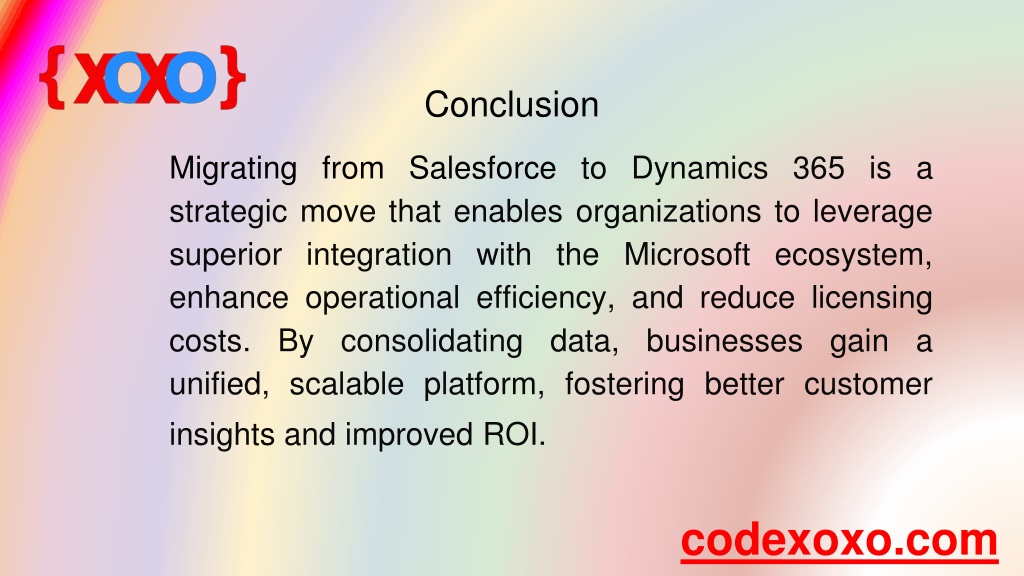 {XOXO}

Conclusion

Migrating from Salesforce to Dynamics 365 is a strategic move that enables organizations to leverage superior integration with the Microsoft ecosystem, enhance operational efficiency, and reduce licensing costs. By consolidating data, businesses gain a unified, scalable platform, fostering better customer insights and improved ROI.

codexoxo.com